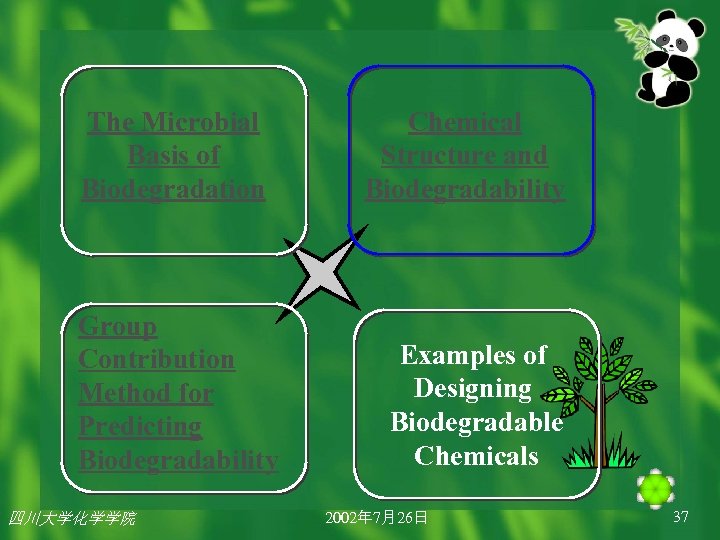 The Microbial Basis of Biodegradation

Chemical Structure and Biodegradability

Group Contribution Method for Predicting Biodegradability

Examples of Designing Biodegradable Chemicals

四川大学化学学院

2002年7月26日

37